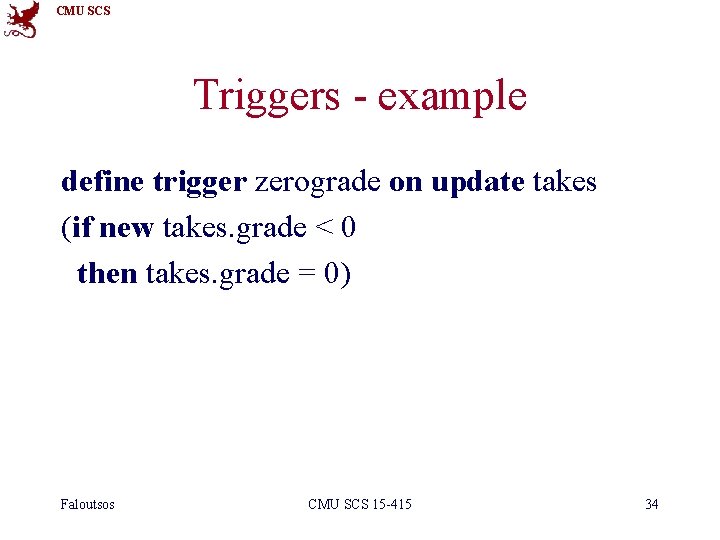 CMU SCS

Triggers - example

define trigger zerograde on update takes
(if new takes.grade < 0
then takes.grade = 0)

Faloutsos

CMU SCS 15-415

34